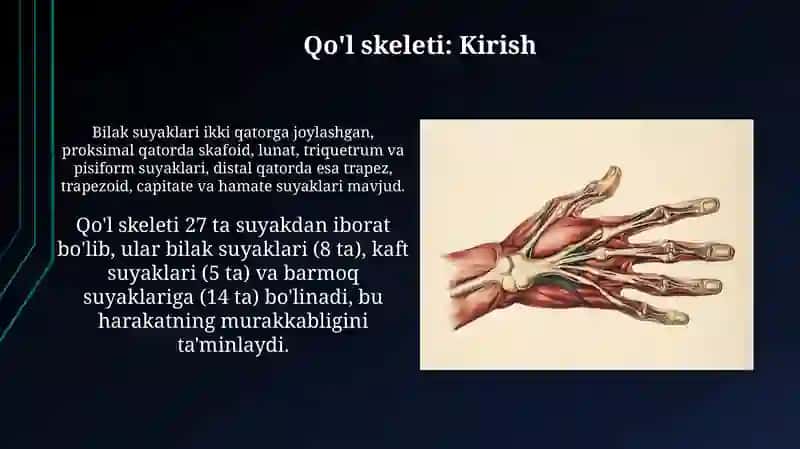 Qo'l skeleti: Kirish

Bilak suyaklari ikki qatorga joylashgan, proksimal qatorda skafoid, lunat, triquetrum va pisiform suyaklari, distal qatorda esa trapez, trapezoid, capitate va hamate suyaklari mavjud.

Qo'l skeleti 27 ta suyakdan iborat bo'lib, ular bilak suyaklari (8 ta), kaft suyaklari (5 ta) va barmoq suyaklariga (14 ta) bo'linadi, bu harakatning murakkabligini ta'minlaydi.